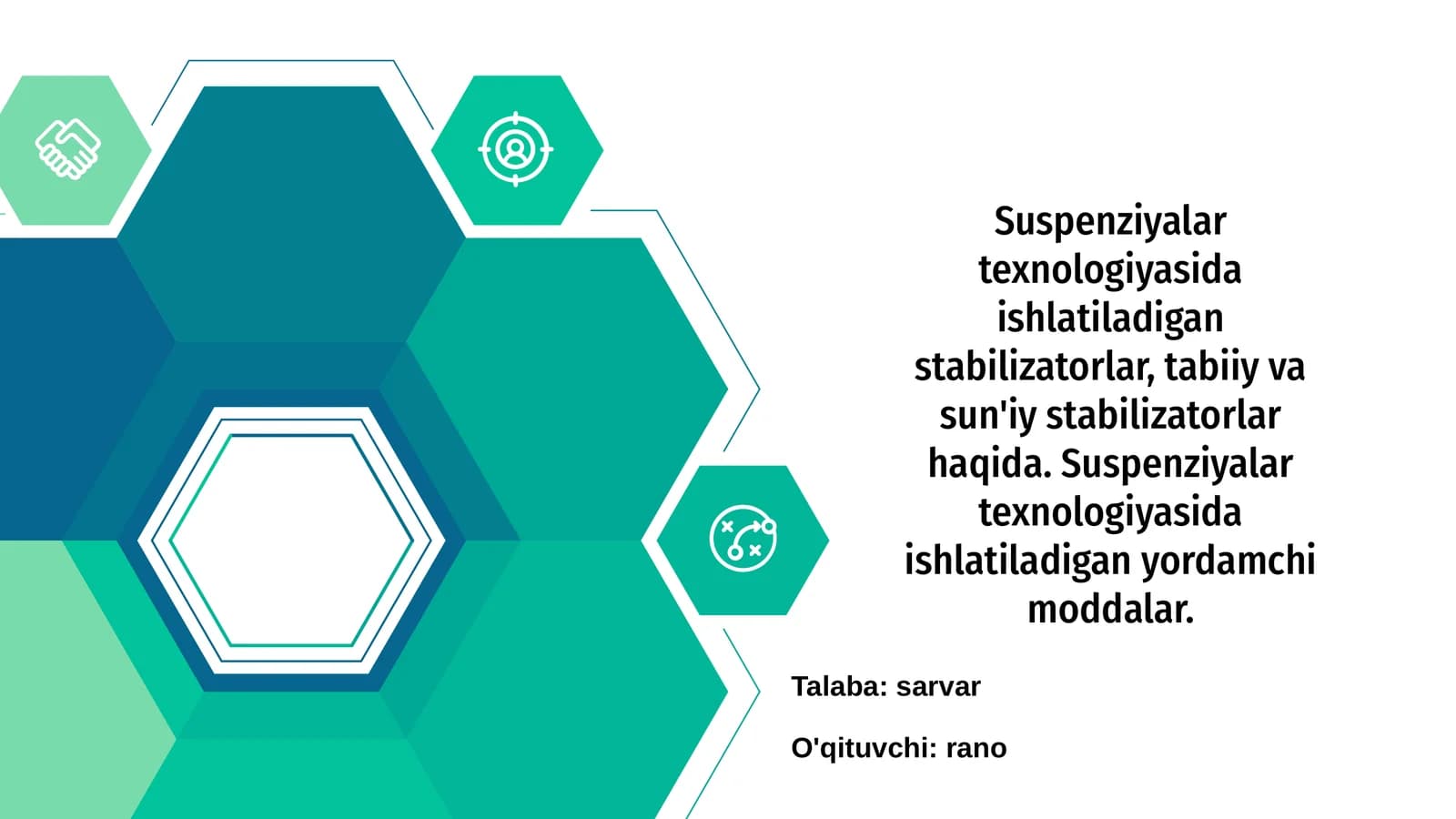 Suspenziyalar texnologiyasida ishlatiladigan stabilizatorlar, tabiiy va sun'iy stabilizatorlar haqida. Suspenziyalar texnologiyasida ishlatiladigan yordamchi moddalar.

Talaba: sarvar

O'qituvchi: rano